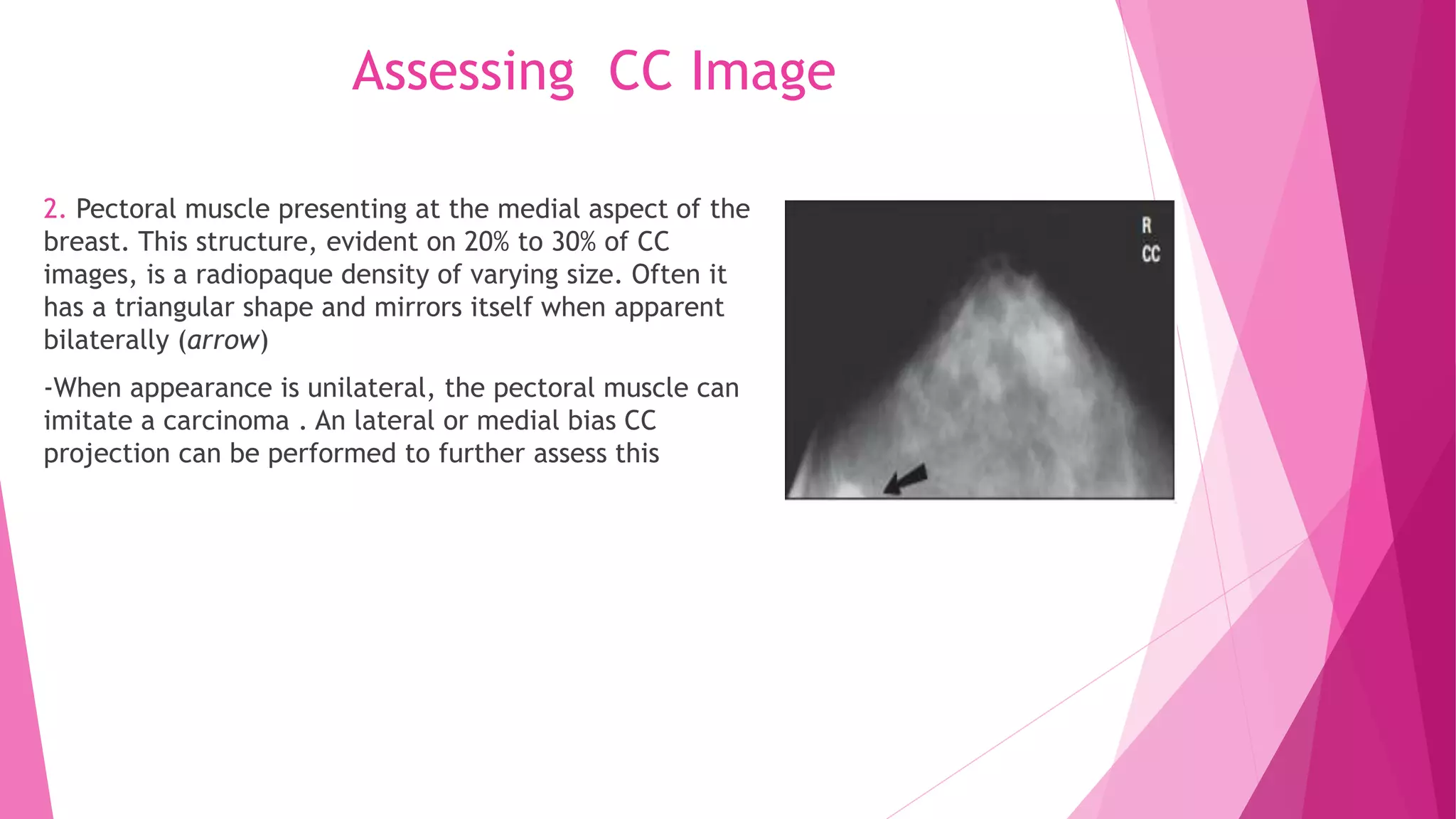 Assessing  CC Image

2. Pectoral muscle presenting at the medial aspect of the breast. This structure, evident on 20% to 30% of CC images, is a radiopaque density of varying size. Often it has a triangular shape and mirrors itself when apparent bilaterally (arrow)

-When appearance is unilateral, the pectoral muscle can imitate a carcinoma . An lateral or medial bias CC projection can be performed to further assess this

R
CC